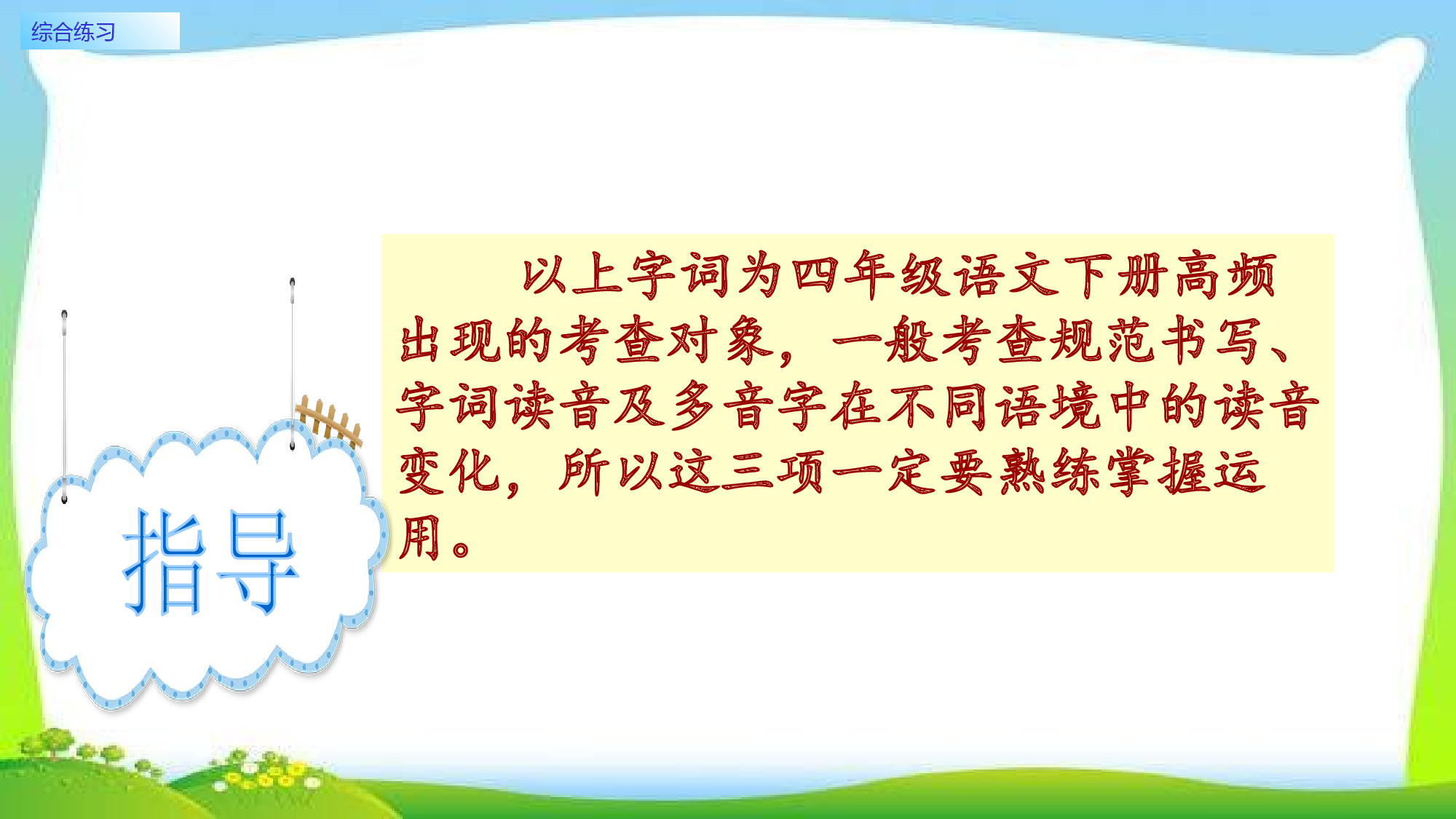 综合练习

指导

以上字词为四年级语文下册高频出现的考查对象，一般考查规范书写、字词读音及多音字在不同语境中的读音变化，所以这三项一定要熟练掌握运用。